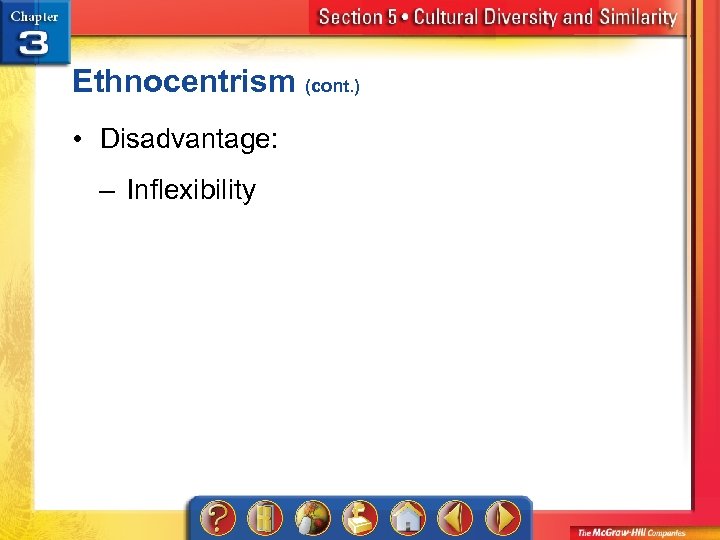 Chapter 3

Section 5 • Cultural Diversity and Similarity

Ethnocentrism (cont.)

• Disadvantage:

– Inflexibility

?

The McGraw-Hill Companies